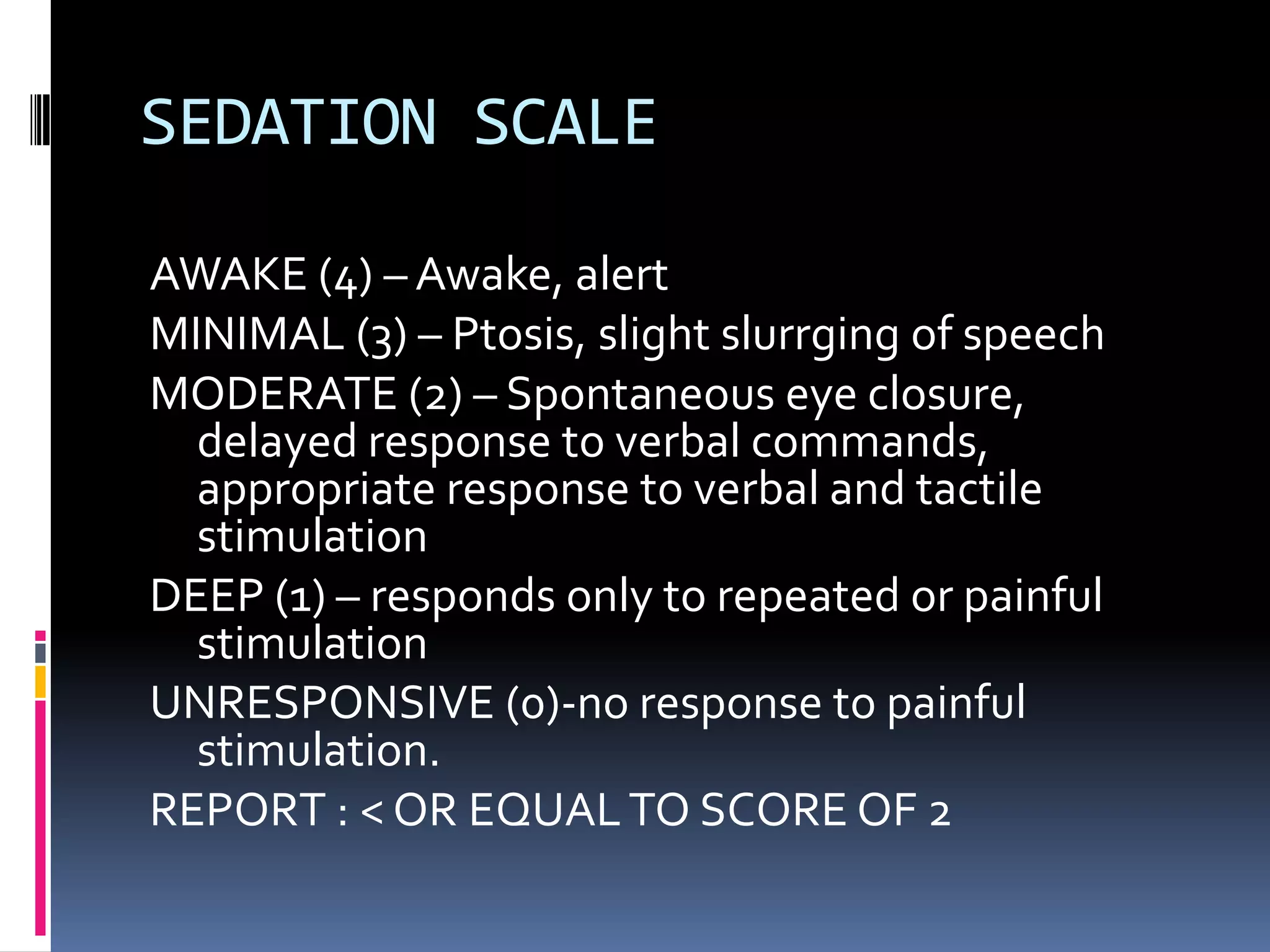 SEDATION SCALE

AWAKE (4) – Awake, alert

MINIMAL (3) – Ptosis, slight slurrging of speech

MODERATE (2) – Spontaneous eye closure, delayed response to verbal commands, appropriate response to verbal and tactile stimulation

DEEP (1) – responds only to repeated or painful stimulation

UNRESPONSIVE (0)-no response to painful stimulation.

REPORT : < OR EQUAL TO SCORE OF 2